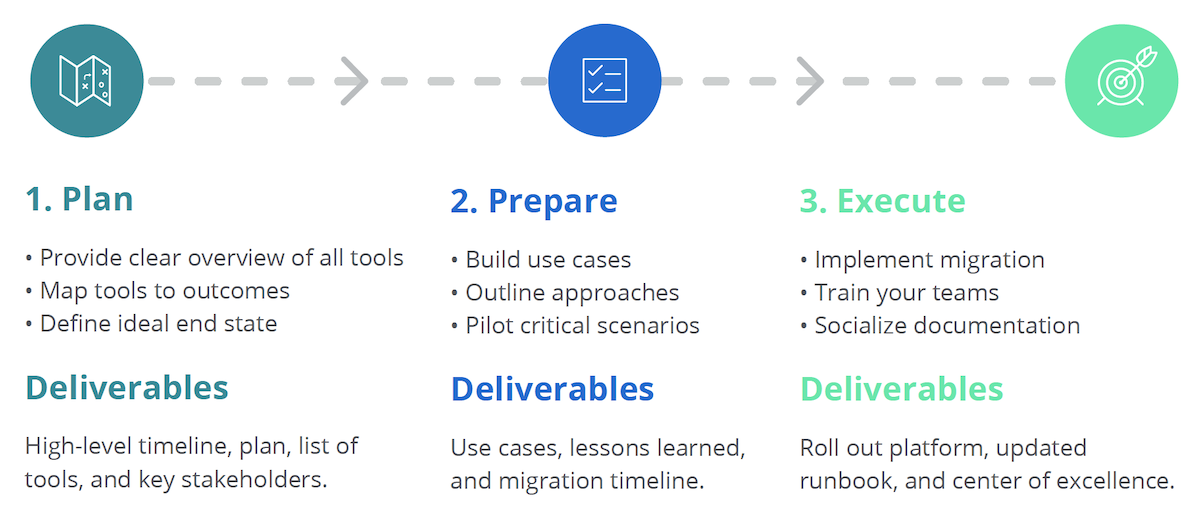 1. Plan

• Provide clear overview of all tools
• Map tools to outcomes
• Define ideal end state

Deliverables

High-level timeline, plan, list of tools, and key stakeholders.

2. Prepare

• Build use cases
• Outline approaches
• Pilot critical scenarios

Deliverables

Use cases, lessons learned, and migration timeline.

3. Execute

• Implement migration
• Train your teams
• Socialize documentation

Deliverables

Roll out platform, updated runbook, and center of excellence.